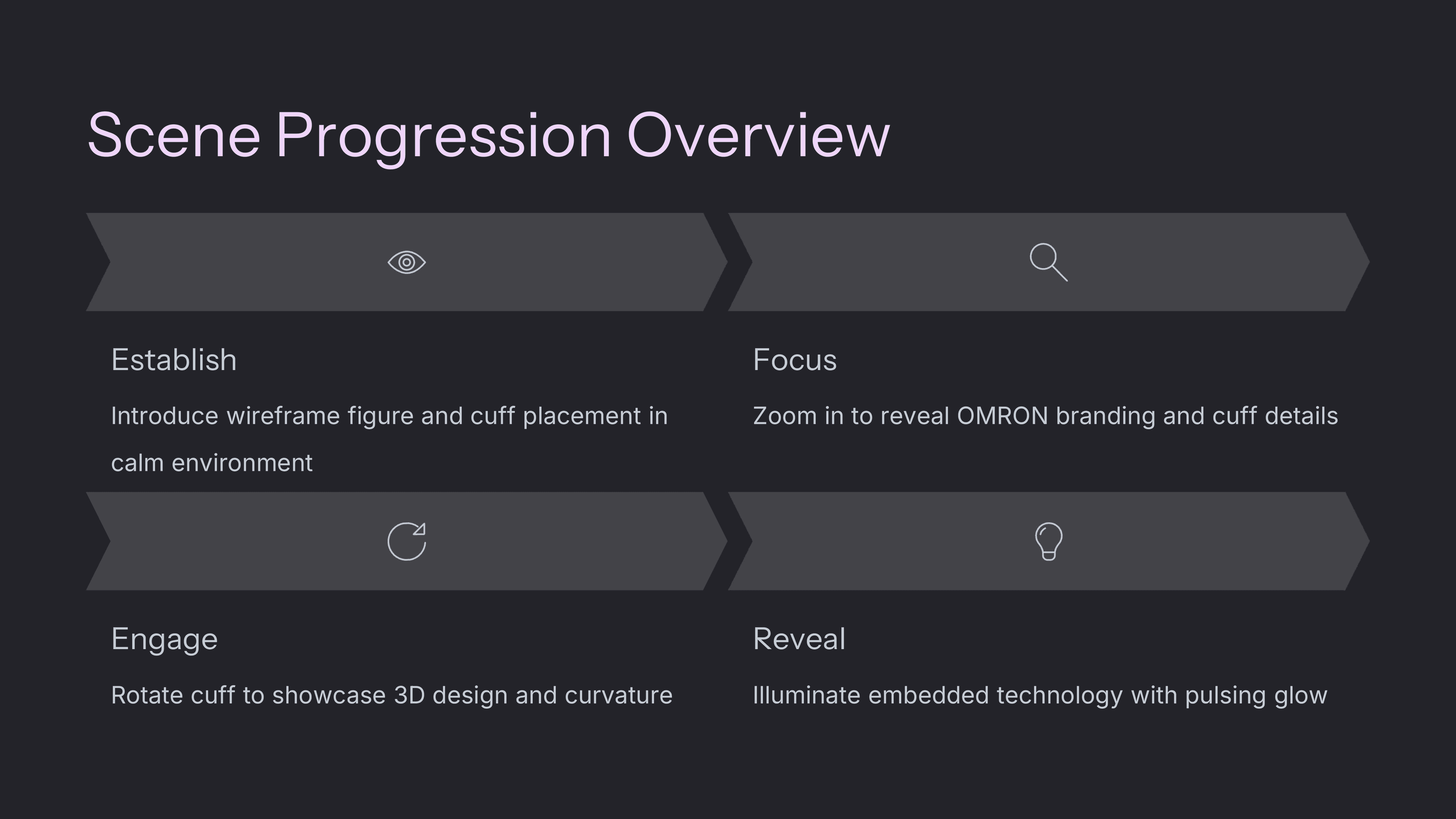 Scene Progression Overview

Establish

Introduce wireframe figure and cuff placement in calm environment

Focus

Zoom in to reveal OMRON branding and cuff details

Engage

Rotate cuff to showcase 3D design and curvature

Reveal

Illuminate embedded technology with pulsing glow